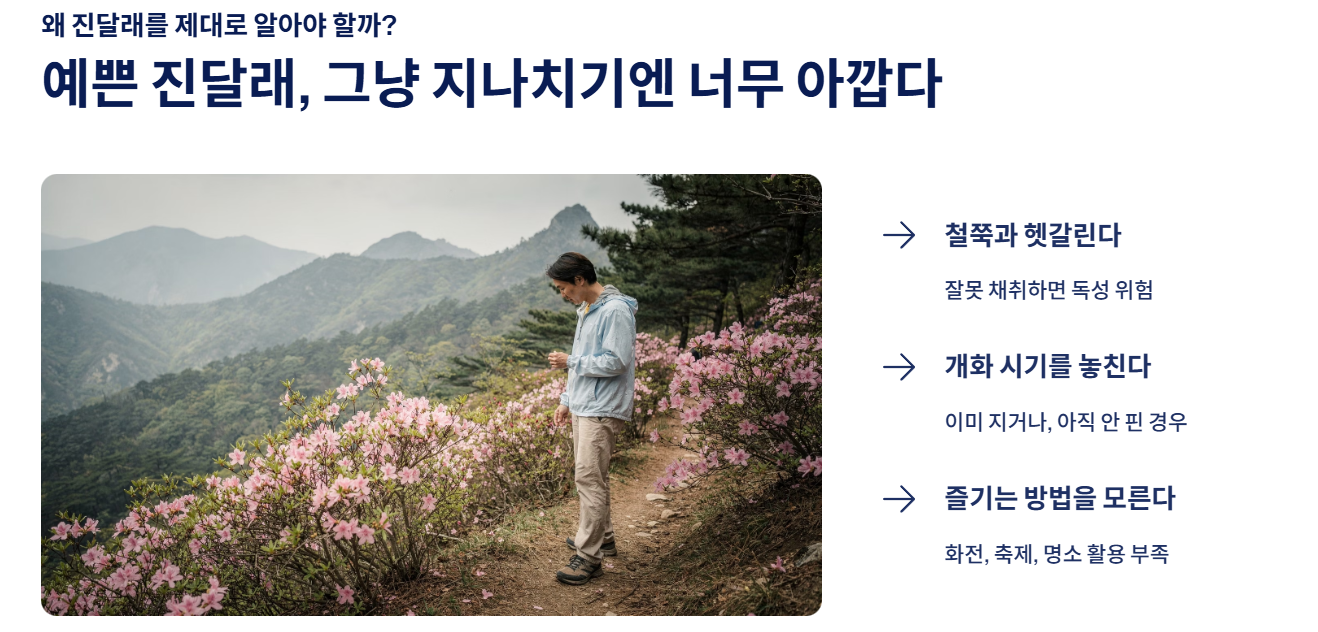 왜 진달래를 제대로 알아야 할까?

예쁜 진달래, 그냥 지나치기엔 너무 아깝다

→ 철쭉과 헷갈린다

잘못 채취하면 독성 위험

→ 개화 시기를 놓친다

이미 지거나, 아직 안 핀 경우

→ 즐기는 방법을 모른다

화전, 축제, 명소 활용 부족